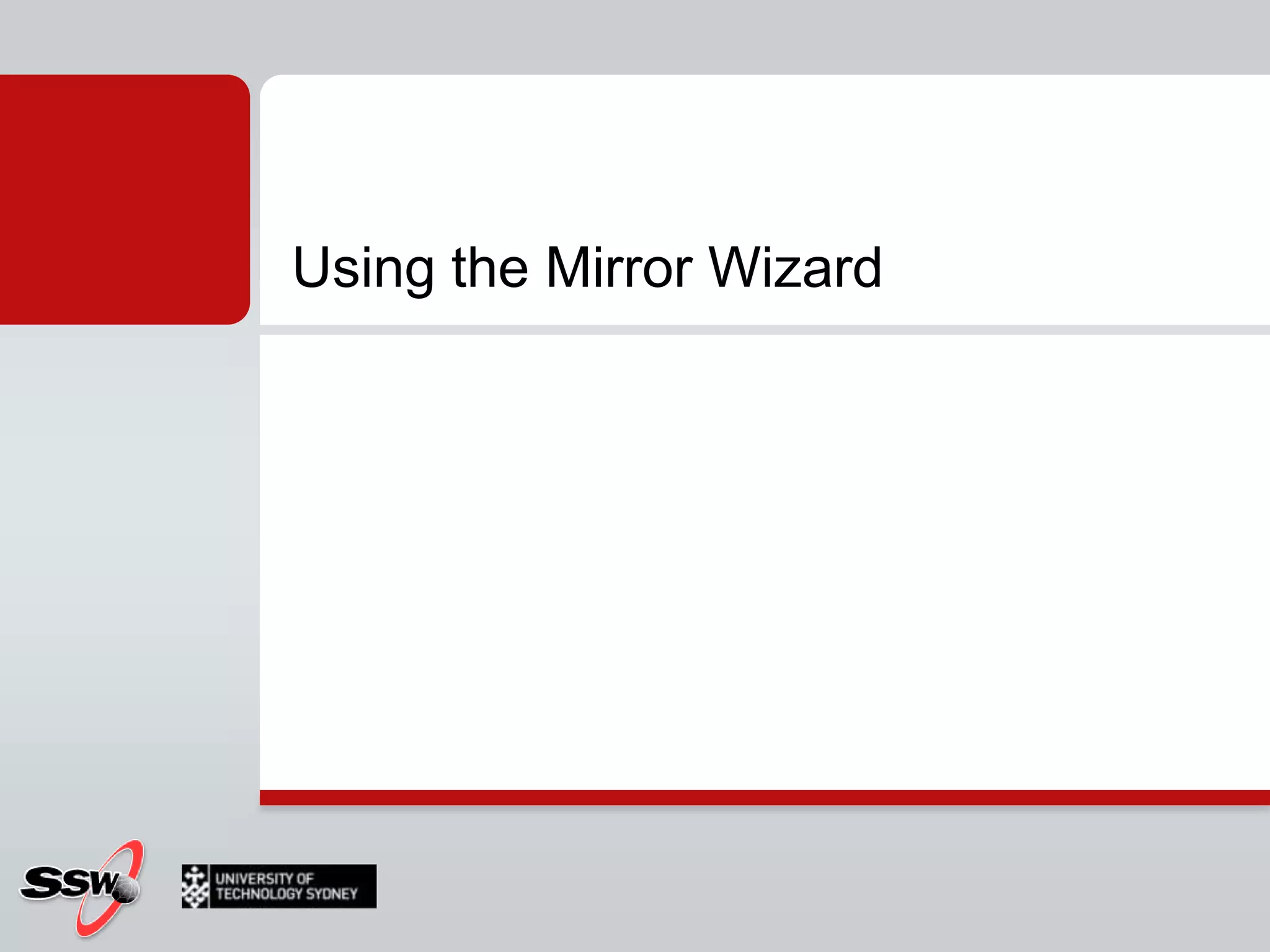 Using the Mirror Wizard

SSW

UNIVERSITY OF TECHNOLOGY SYDNEY